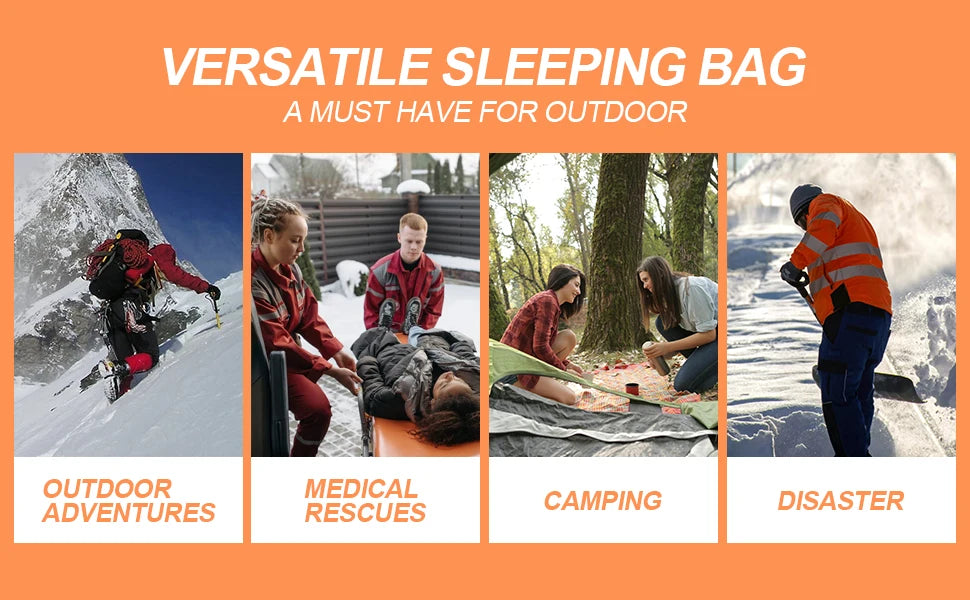 VERSATILE SLEEPING BAG
A MUST HAVE FOR OUTDOOR

OUTDOOR ADVENTURES

MEDICAL RESCUES

CAMPING

DISASTER